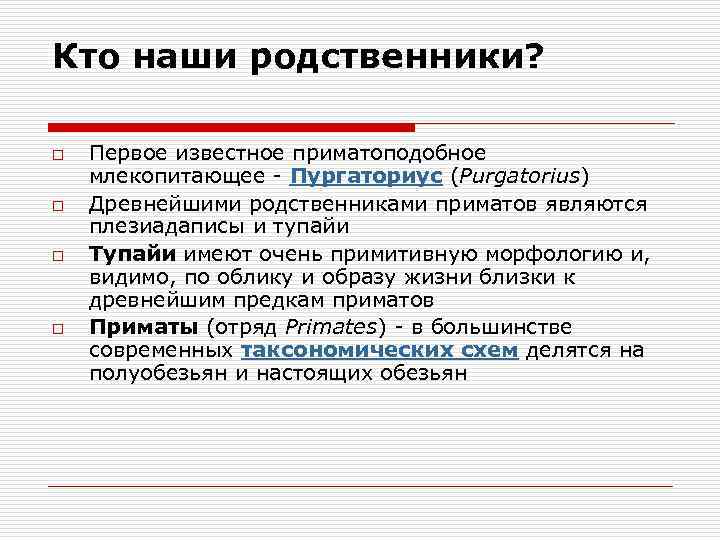 Кто наши родственники?

□ Первое известное приматоподобное млекопитающее - Пургаториус (Purgatorius)

□ Древнейшими родственниками приматов являются плезиадаписы и тупайи

□ Тупайи имеют очень примитивную морфологию и, видимо, по облику и образу жизни близки к древнейшим предкам приматов

□ Приматы (отряд Primates) - в большинстве современных таксономических схем делятся на полуобезьян и настоящих обезьян